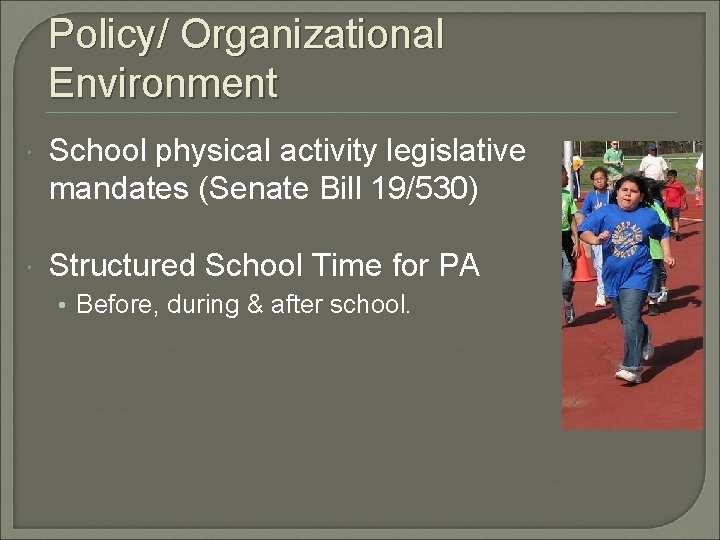 Policy/ Organizational Environment

School physical activity legislative mandates (Senate Bill 19/530)

Structured School Time for PA

• Before, during & after school.